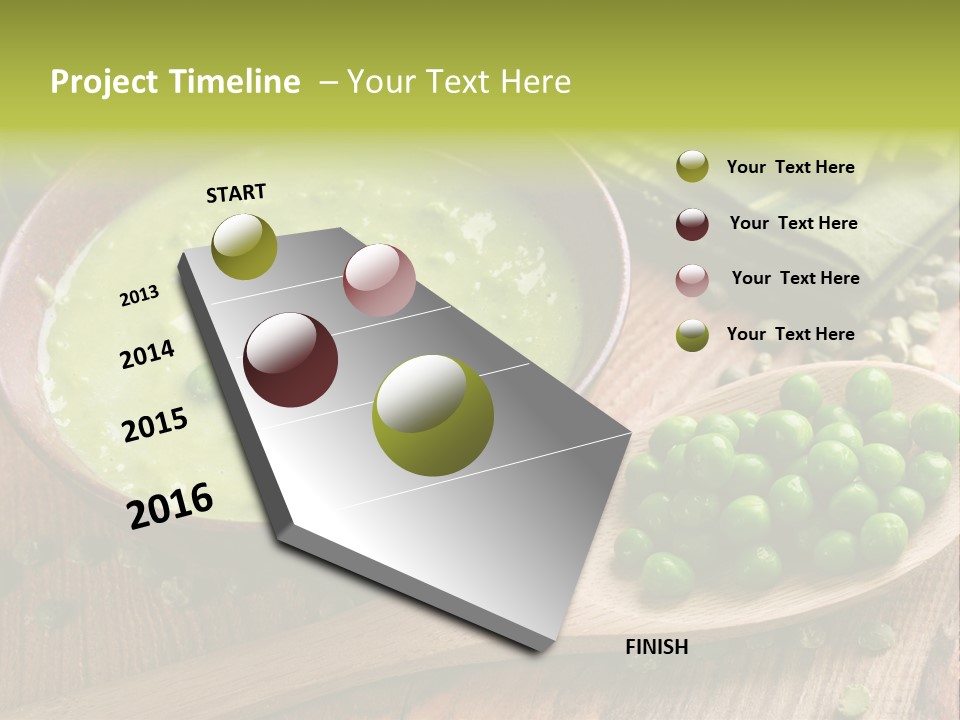 Project Timeline – Your Text Here

START

2013

2014

2015

2016

FINISH

Your Text Here

Your Text Here

Your Text Here

Your Text Here